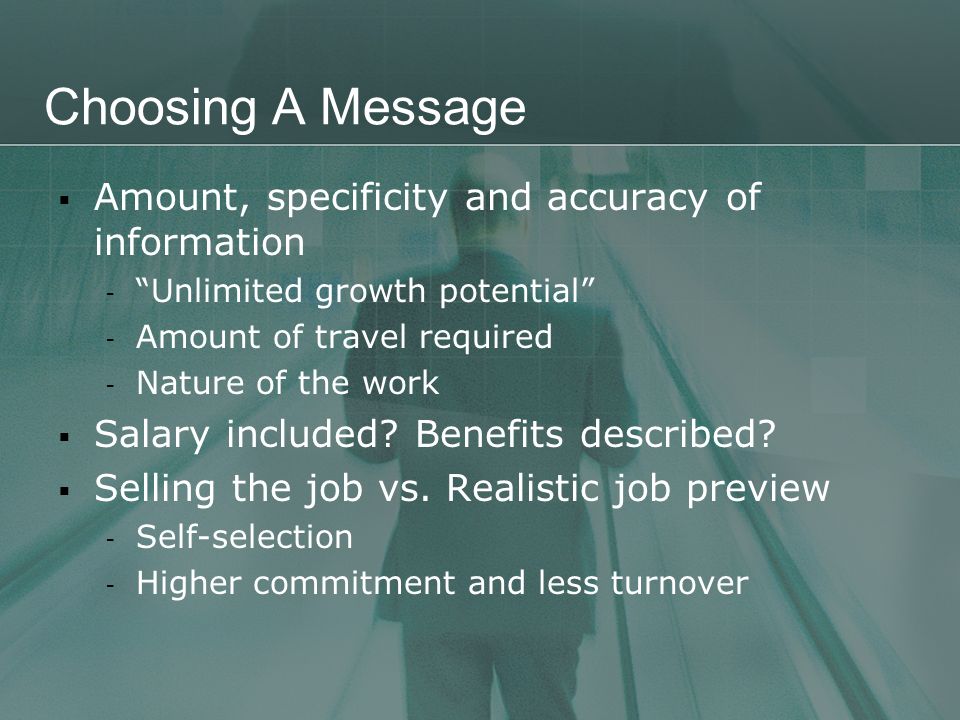 Choosing A Message

▪ Amount, specificity and accuracy of information
- “Unlimited growth potential”
- Amount of travel required
- Nature of the work

▪ Salary included? Benefits described?

▪ Selling the job vs. Realistic job preview
- Self-selection
- Higher commitment and less turnover